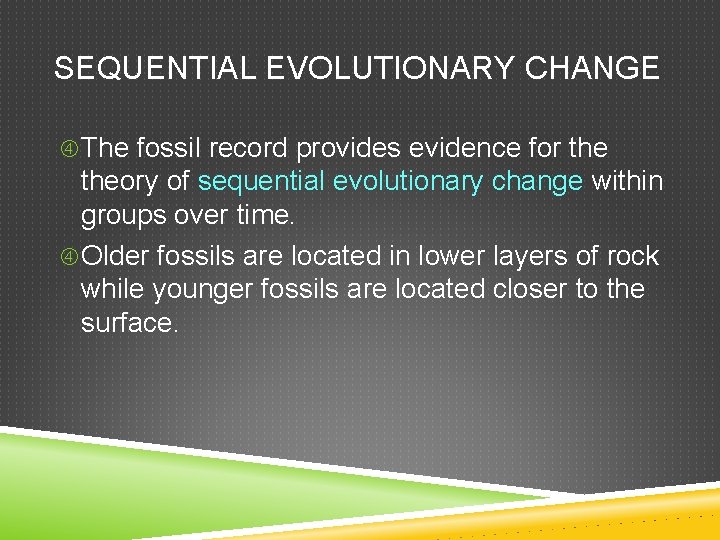 SEQUENTIAL EVOLUTIONARY CHANGE

④ The fossil record provides evidence for the theory of sequential evolutionary change within groups over time.

④ Older fossils are located in lower layers of rock while younger fossils are located closer to the surface.